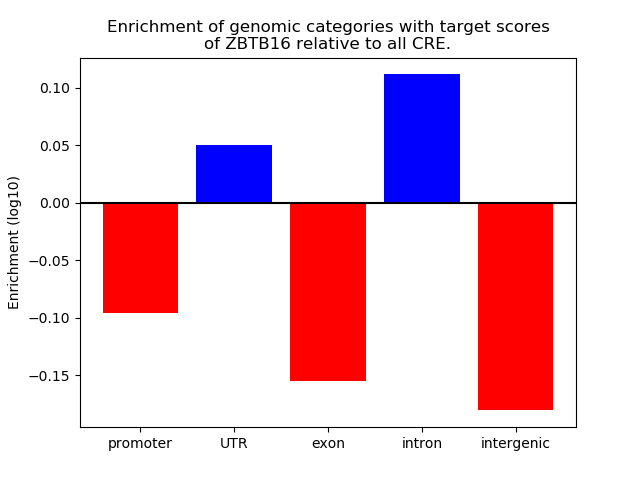 Enrichment of genomic categories with target scores of ZBTB16 relative to all CRE.

Enrichment (log10)

0.10
0.05
0.00
−0.05
−0.10
−0.15

promoter
UTR
exon
intron
intergenic